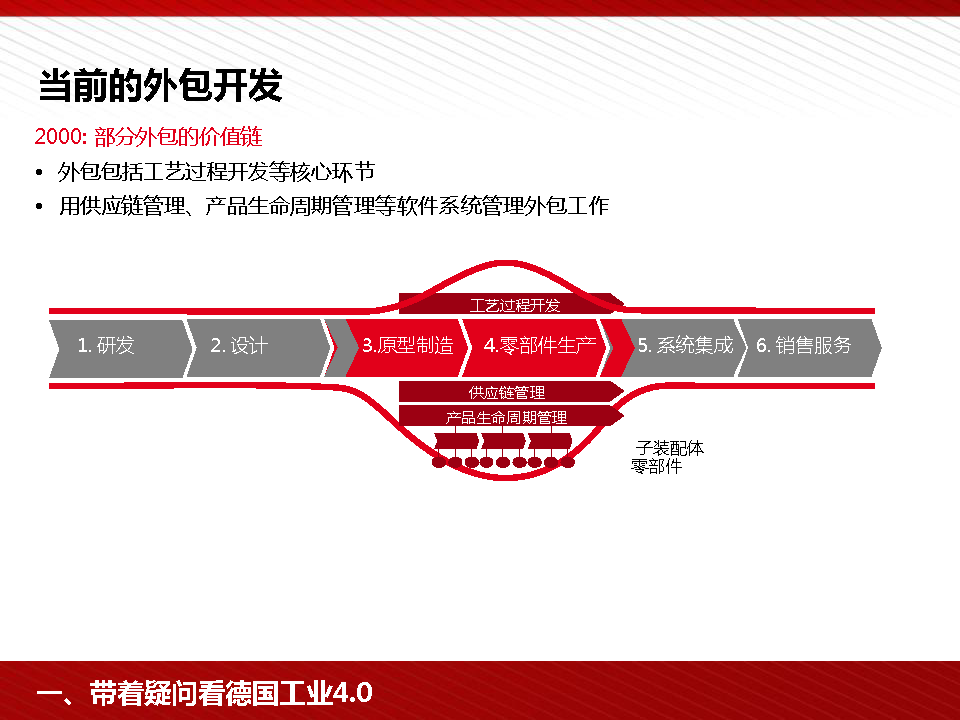 当前的外包开发

2000: 部分外包的价值链

• 外包包括工艺过程开发等核心环节
• 用供应链管理、产品生命周期管理等软件系统管理外包工作

工艺过程开发

1. 研发
2. 设计
3.原型制造
4.零部件生产
5. 系统集成
6. 销售服务

供应链管理
产品生命周期管理

子装配体
零部件

一、带着疑问看德国工业4.0